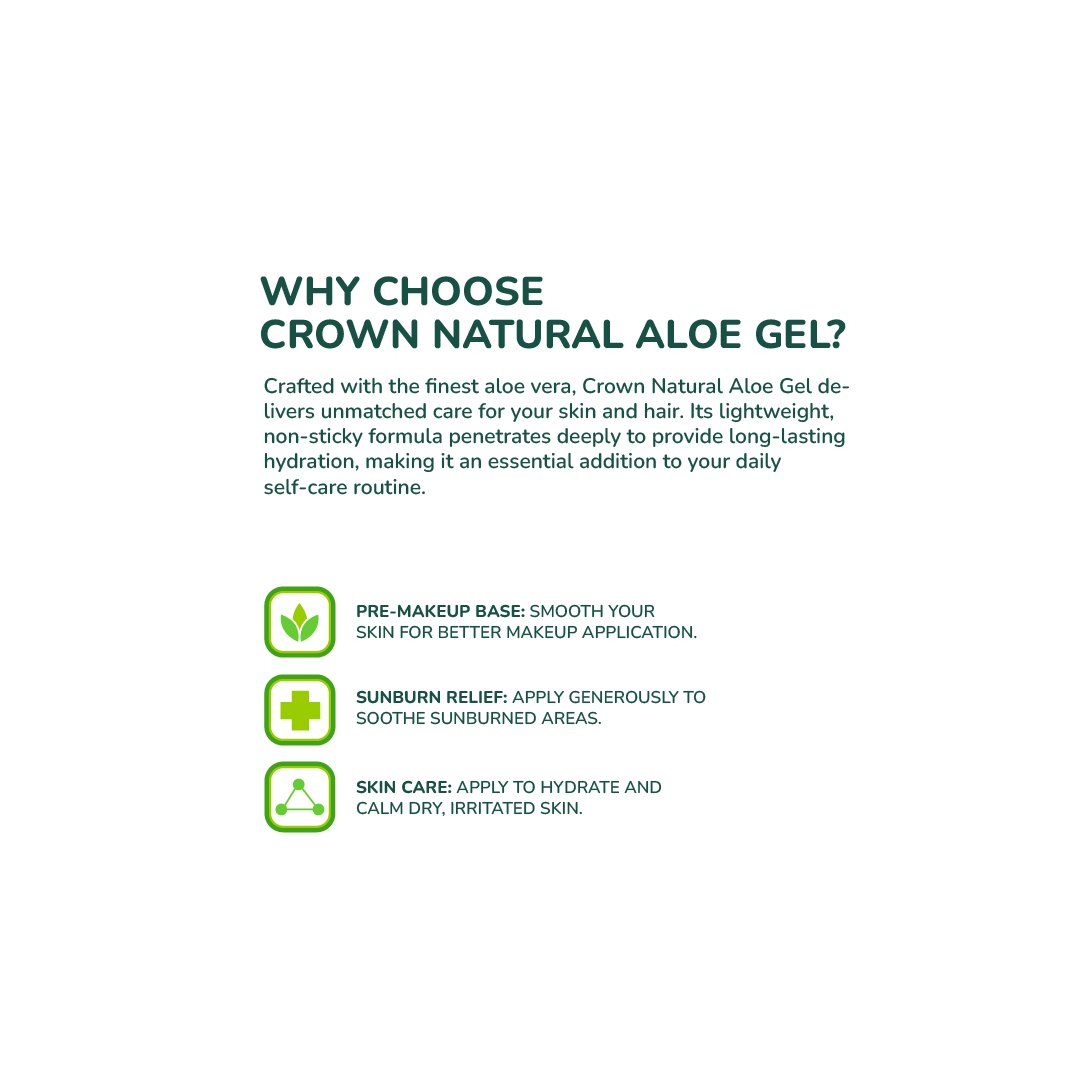 WHY CHOOSE
CROWN NATURAL ALOE GEL?

Crafted with the finest aloe vera, Crown Natural Aloe Gel delivers unmatched care for your skin and hair. Its lightweight, non-sticky formula penetrates deeply to provide long-lasting hydration, making it an essential addition to your daily self-care routine.

PRE-MAKEUP BASE: SMOOTH YOUR SKIN FOR BETTER MAKEUP APPLICATION.

SUNBURN RELIEF: APPLY GENEROUSLY TO SOOTHE SUNBURNED AREAS.

SKIN CARE: APPLY TO HYDRATE AND CALM DRY, IRRITATED SKIN.